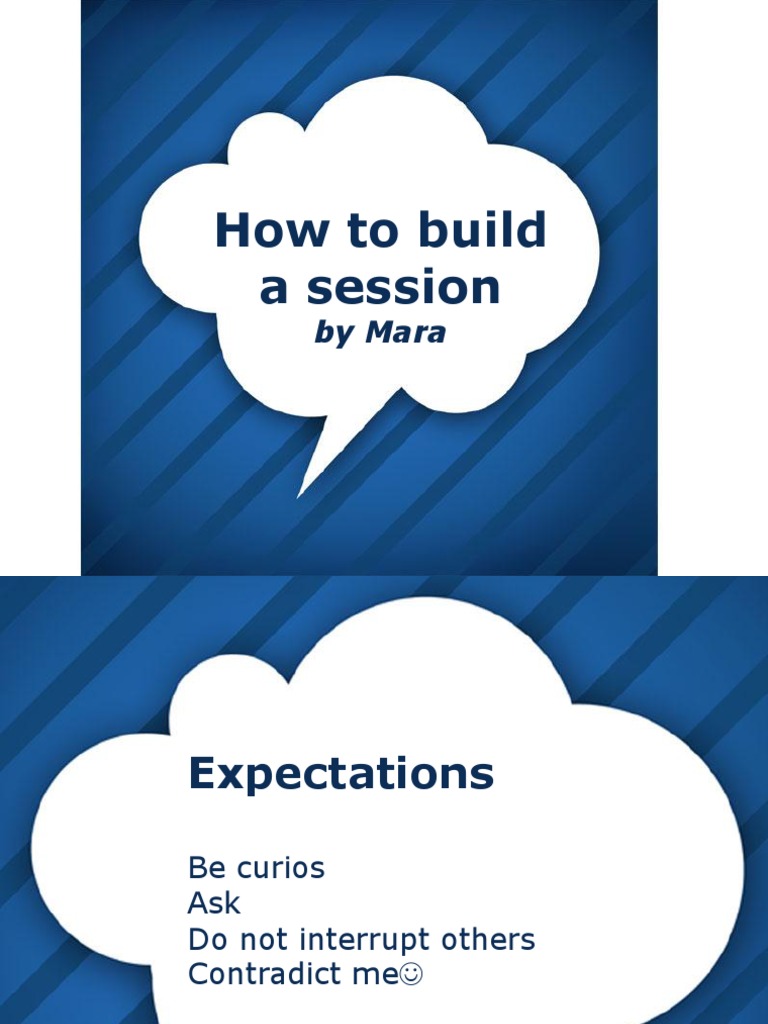 How to build a session
by Mara

Expectations

Be curios
Ask
Do not interrupt others
Contradict me☺